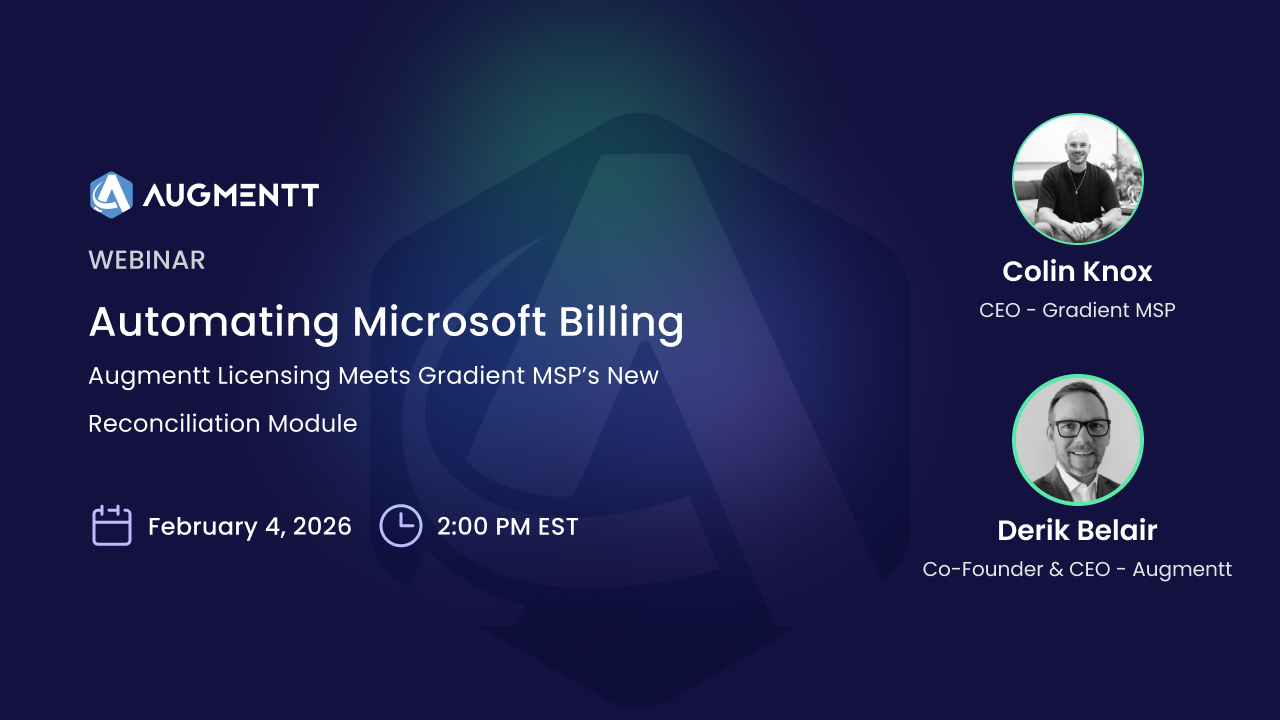 AUGMENTT

WEBINAR

Automating Microsoft Billing

Augmentt Licensing Meets Gradient MSP's New Reconciliation Module

February 4, 2026

2:00 PM EST

Colin Knox

CEO - Gradient MSP

Derik Belair

Co-Founder & CEO - Augmentt